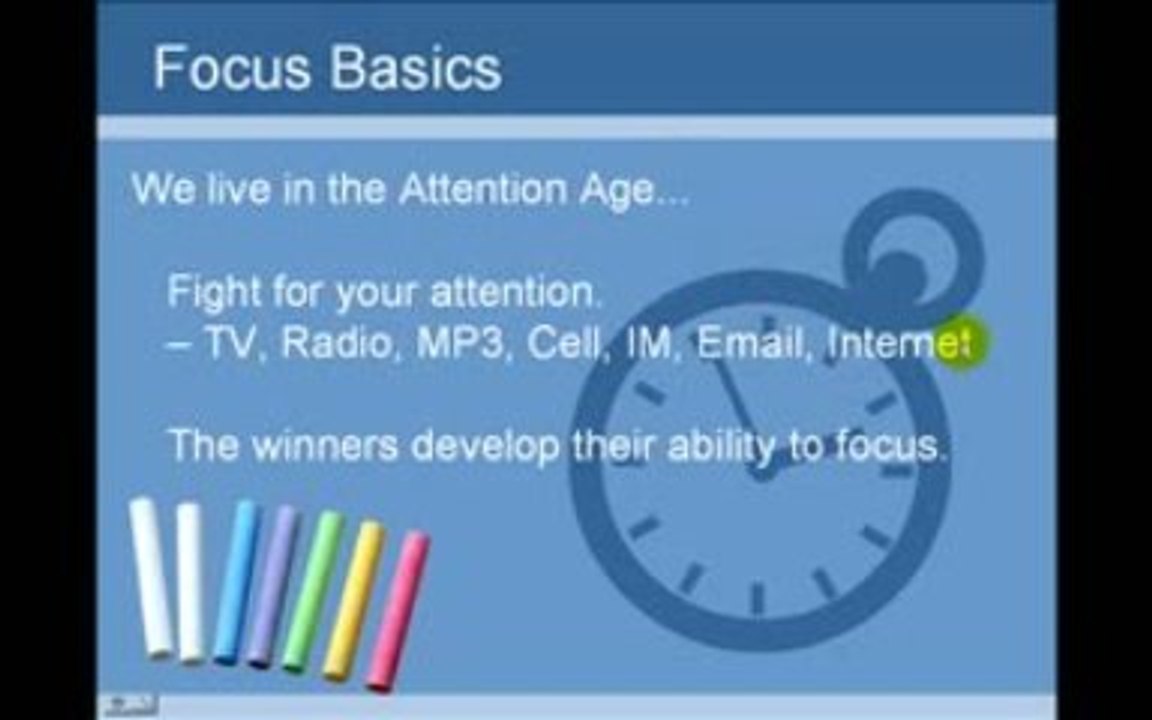 Focus Basics

We live in the Attention Age...

Fight for your attention.
– TV, Radio, MP3, Cell, IM, Email, Internet

The winners develop their ability to focus.